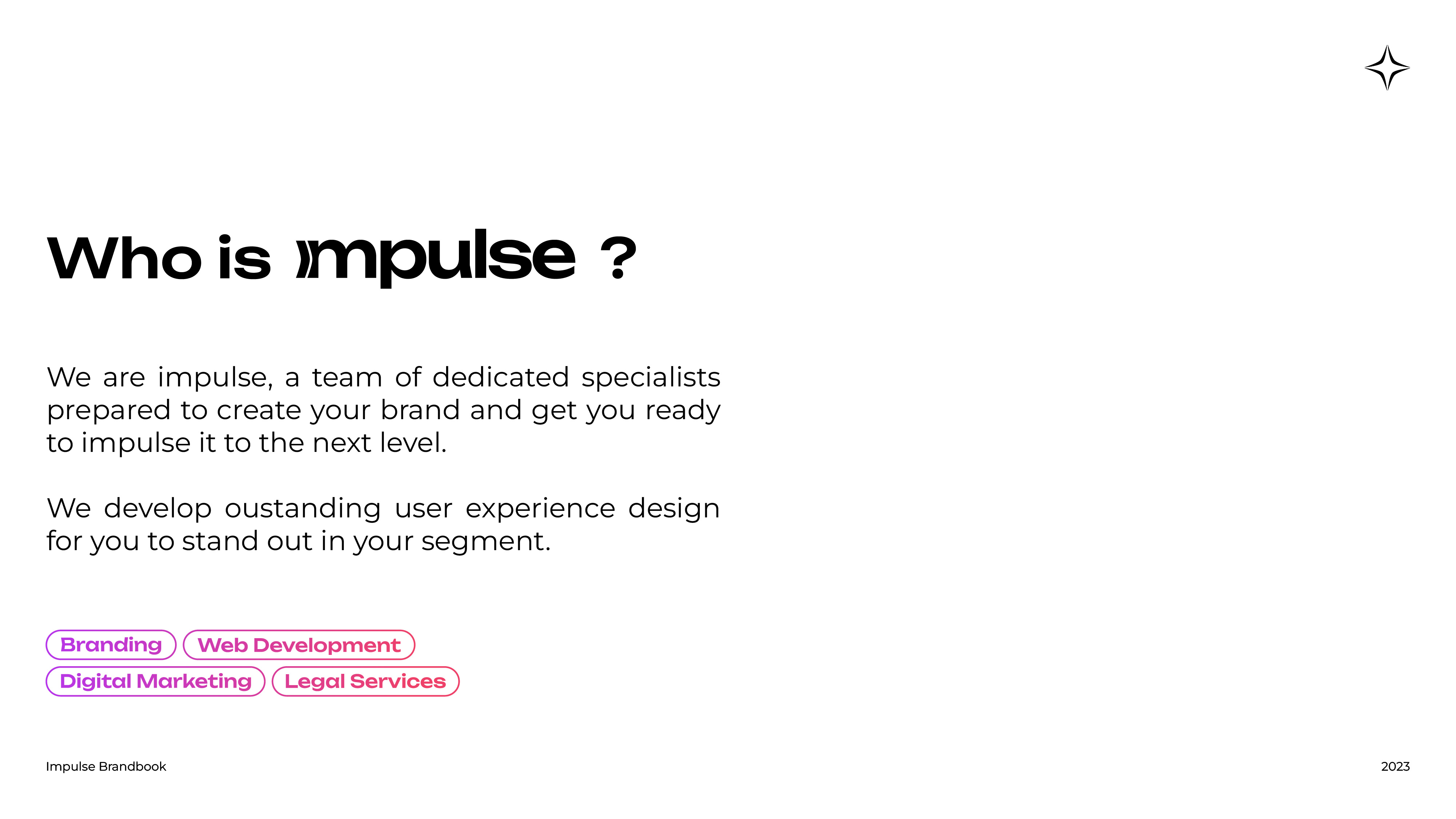 Who is impulse ?

We are impulse, a team of dedicated specialists prepared to create your brand and get you ready to impulse it to the next level.

We develop oustanding user experience design for you to stand out in your segment.

Branding
Web Development
Digital Marketing
Legal Services

Impulse Brandbook
2023